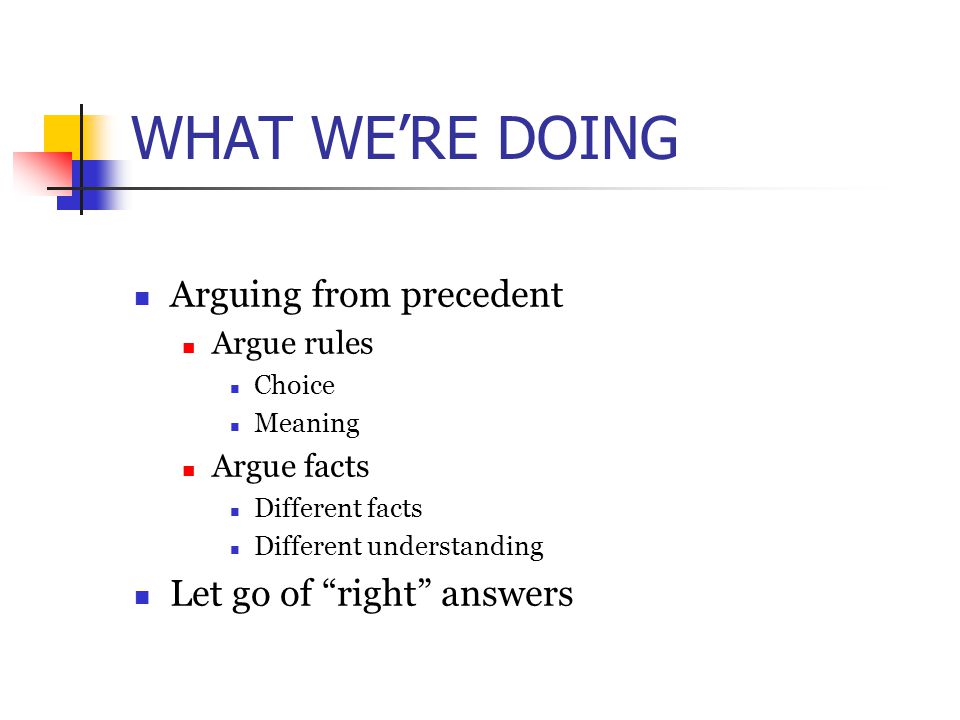 WHAT WE’RE DOING

- Arguing from precedent
  - Argue rules
    - Choice
    - Meaning
  - Argue facts
    - Different facts
    - Different understanding
- Let go of “right” answers